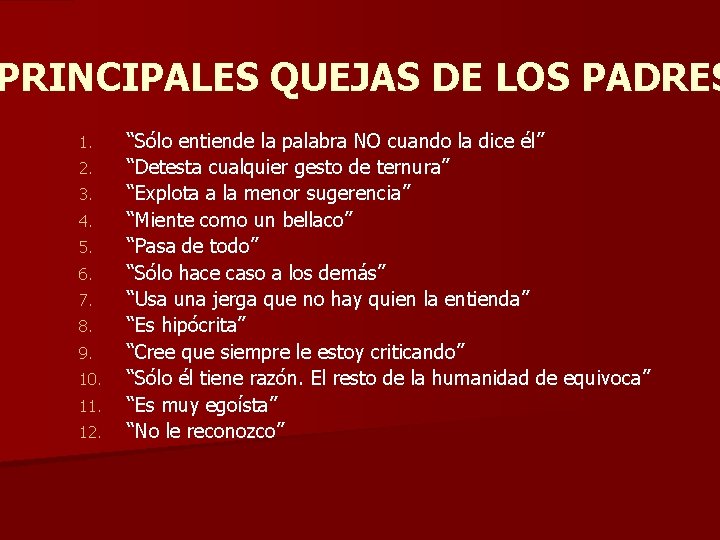 PRINCIPALES QUEJAS DE LOS PADRES

1. “Sólo entiende la palabra NO cuando la dice él”
2. “Detesta cualquier gesto de ternura”
3. “Explota a la menor sugerencia”
4. “Miente como un bellaco”
5. “Pasa de todo”
6. “Sólo hace caso a los demás”
7. “Usa una jerga que no hay quien la entienda”
8. “Es hipócrita”
9. “Cree que siempre le estoy criticando”
10. “Sólo él tiene razón. El resto de la humanidad de equivoca”
11. “Es muy egoísta”
12. “No le reconozco”